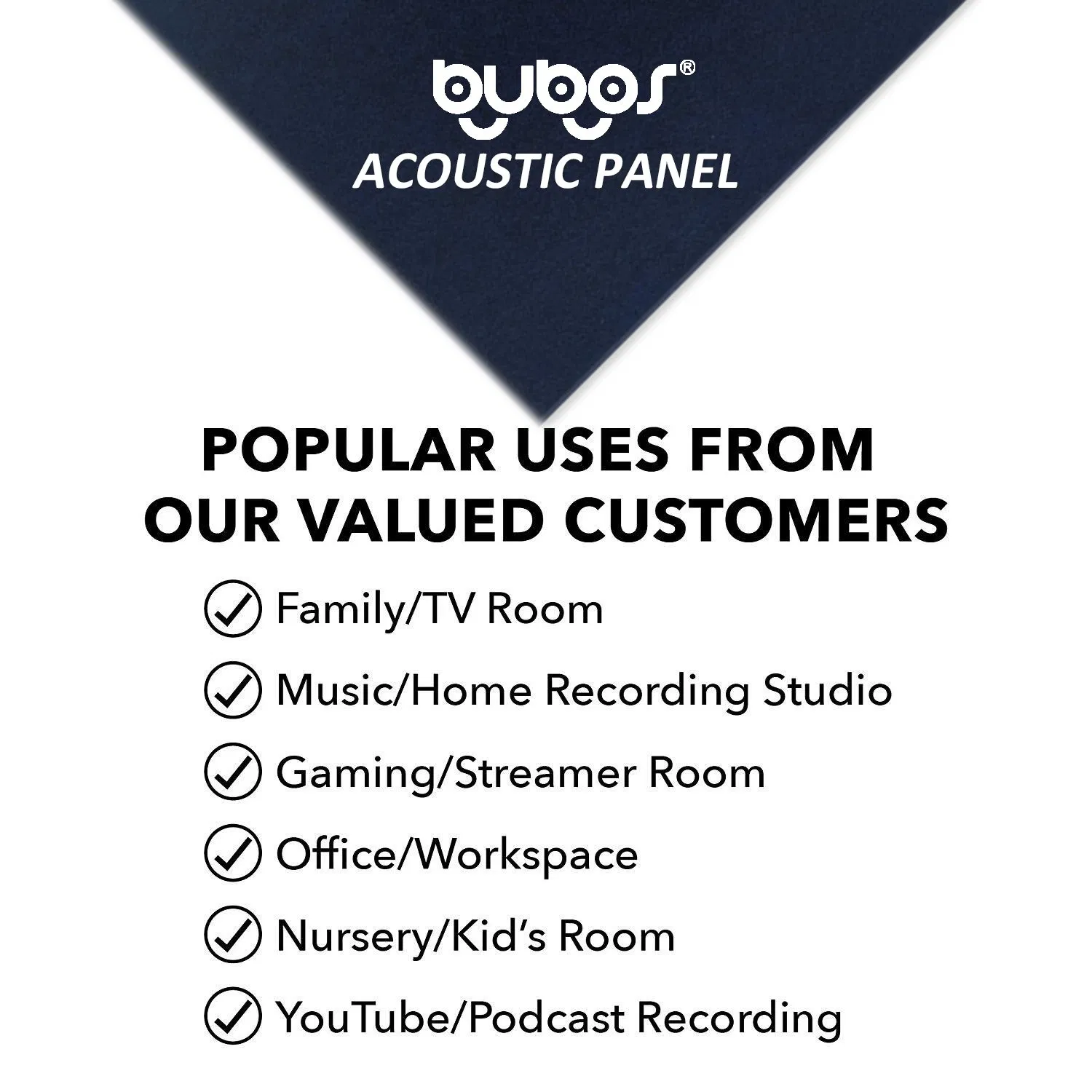 bubos®
ACOUSTIC PANEL

POPULAR USES FROM OUR VALUED CUSTOMERS

Family/TV Room
Music/Home Recording Studio
Gaming/Streamer Room
Office/Workspace
Nursery/Kid's Room
YouTube/Podcast Recording